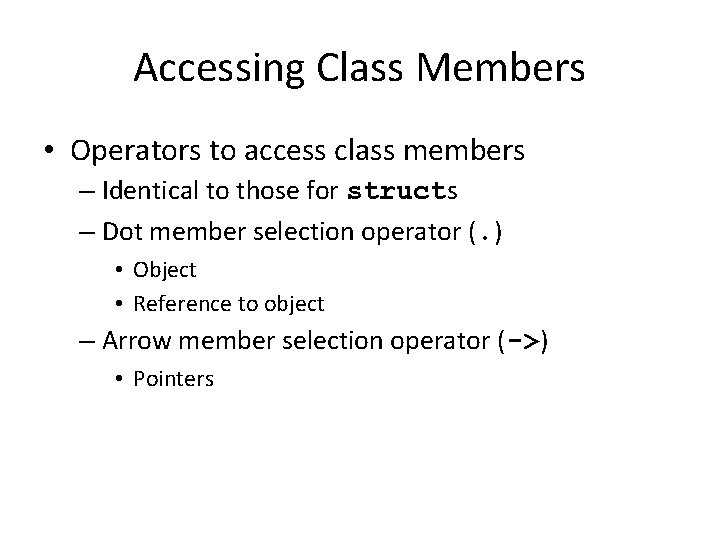 Accessing Class Members

• Operators to access class members
– Identical to those for structs
– Dot member selection operator (.)
• Object
• Reference to object
– Arrow member selection operator (->)
• Pointers